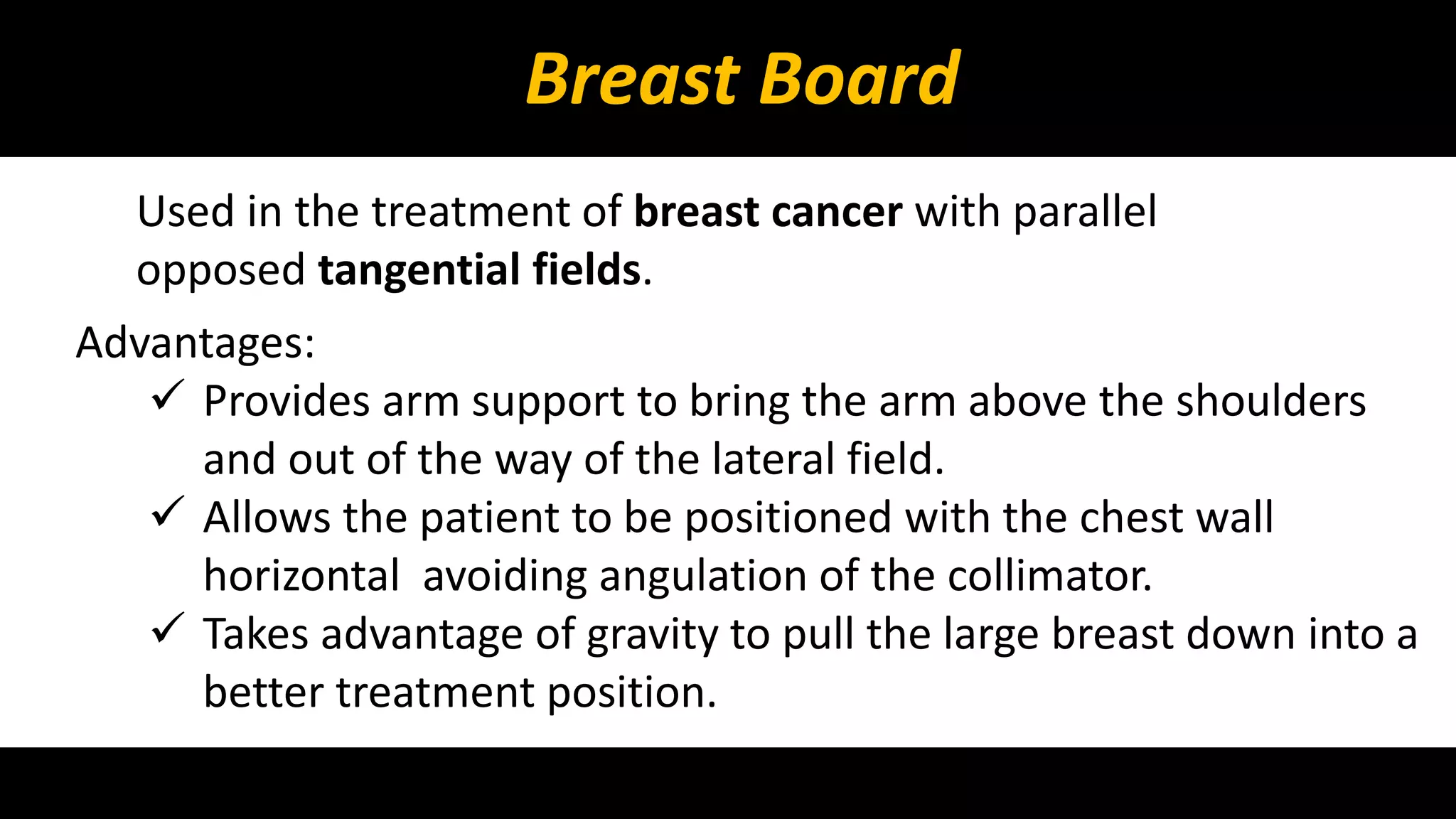 Breast Board

Used in the treatment of breast cancer with parallel opposed tangential fields.

Advantages:

✓ Provides arm support to bring the arm above the shoulders and out of the way of the lateral field.

✓ Allows the patient to be positioned with the chest wall horizontal  avoiding angulation of the collimator.

✓ Takes advantage of gravity to pull the large breast down into a better treatment position.